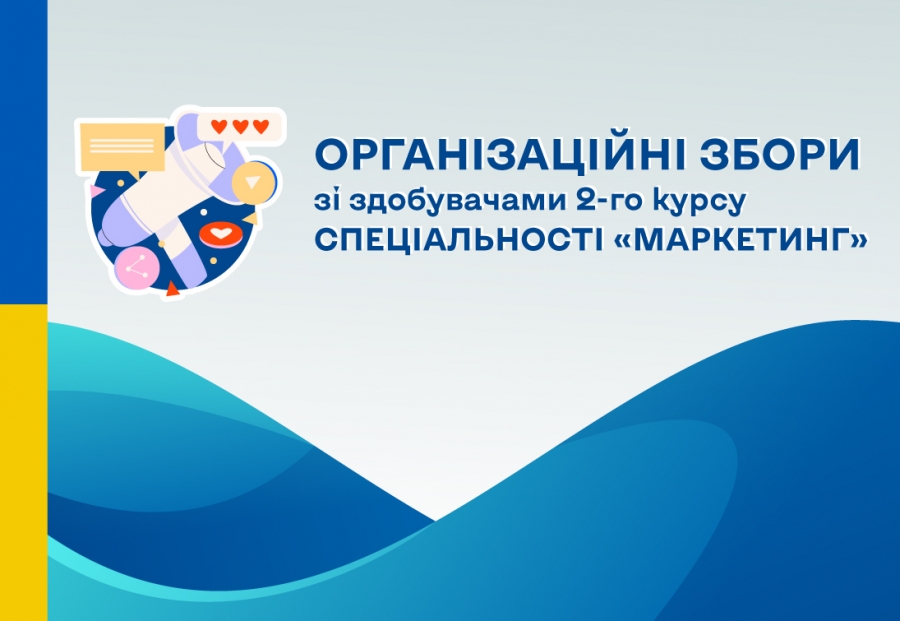 ОРГАНІЗАЦІЙНІ ЗБОРИ
зі здобувачами 2-го курсу
СПЕЦІАЛЬНОСТІ «МАРКЕТИНГ»